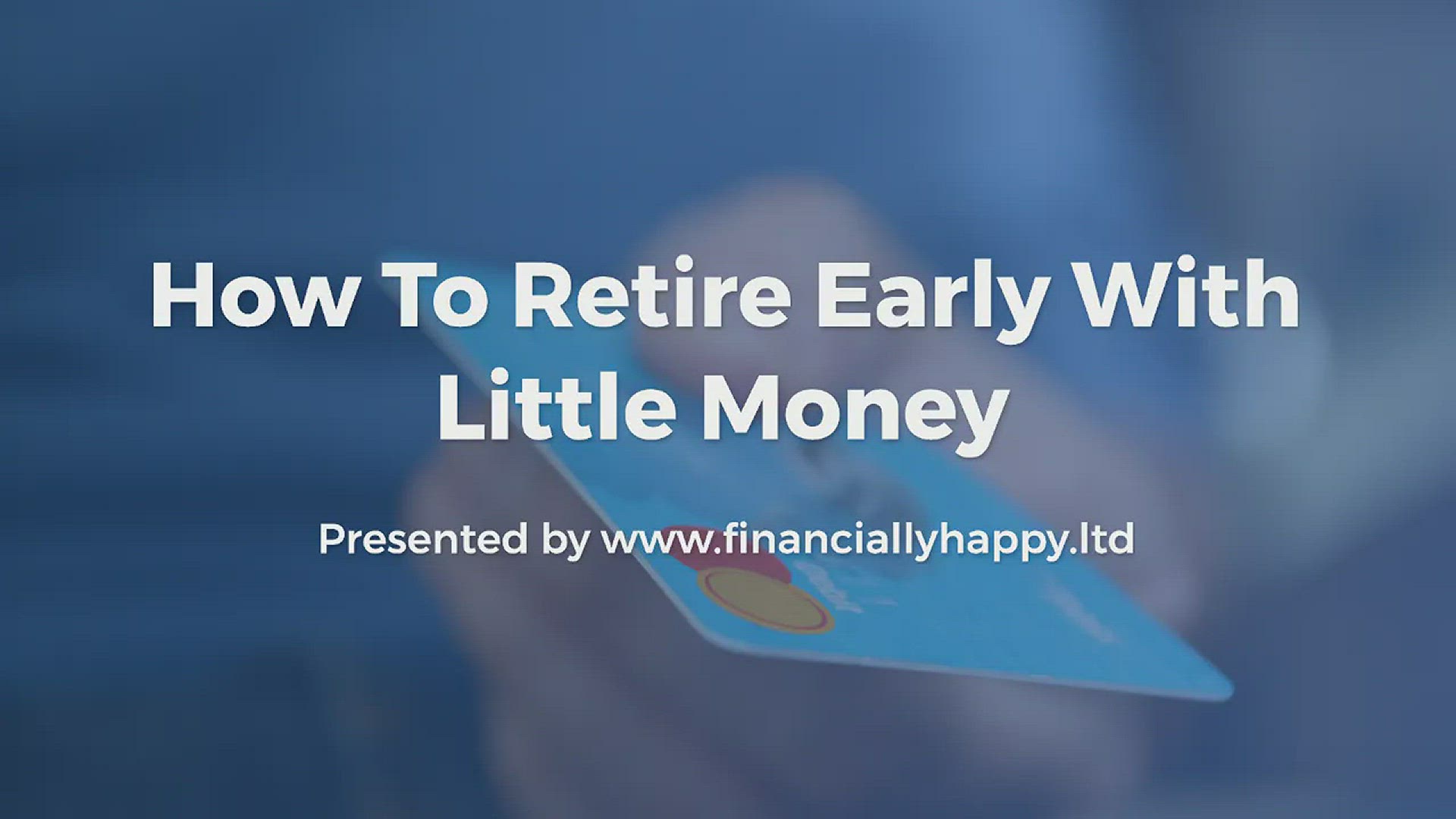 How To Retire Early With Little Money

Presented by www.financiallyhappy.ltd